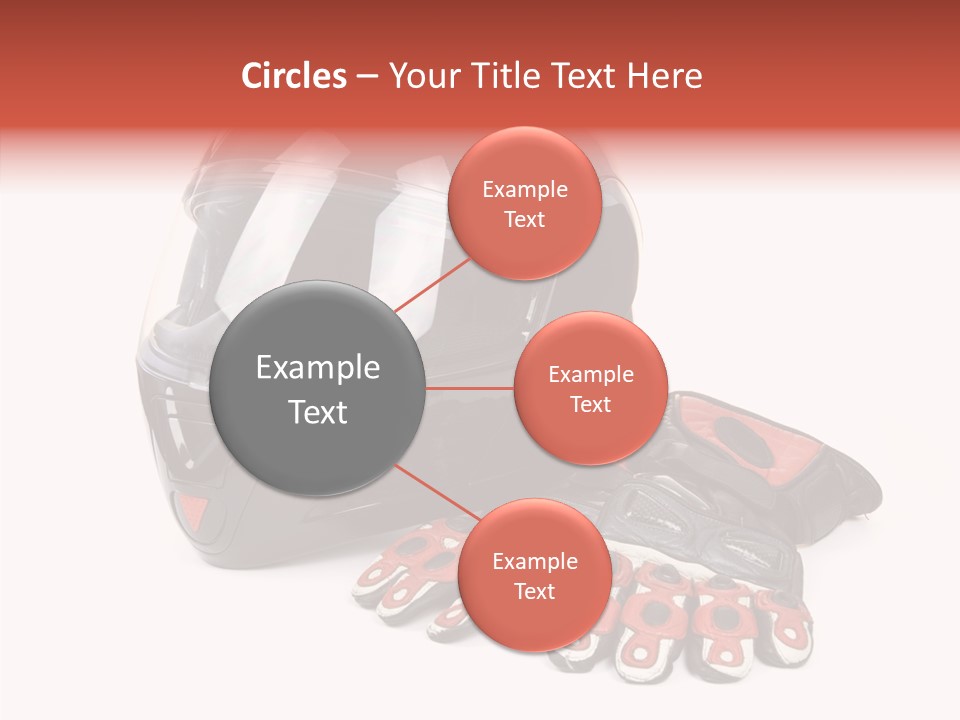 Circles – Your Title Text Here

Example Text

Example Text

Example Text

Example Text